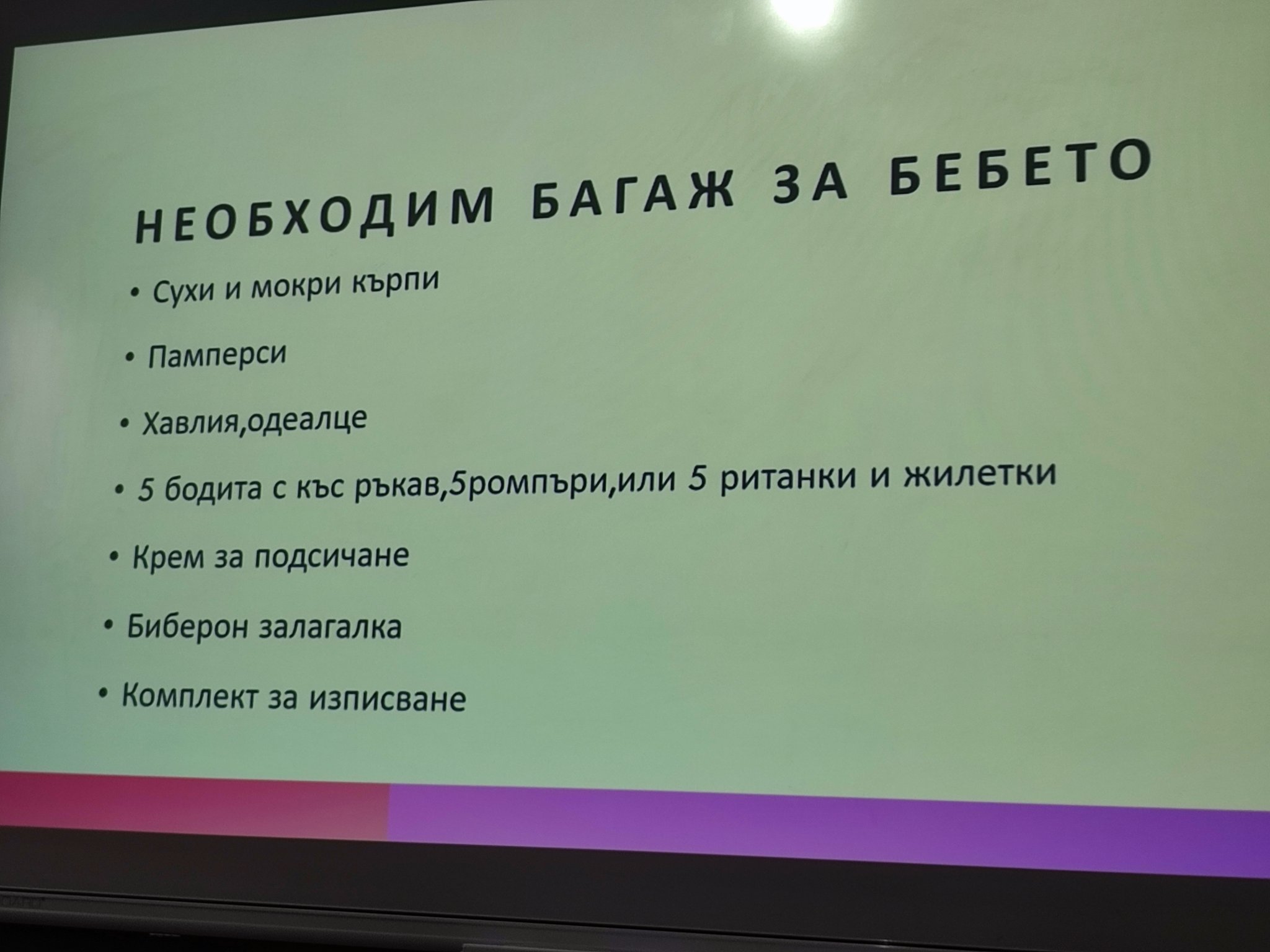 НЕОБХОДИМ БАГАЖ ЗА БЕБЕТО

• Сухи и мокри кърпи

• Памперси

• Хавлия,одеалце

• 5 бодита с къс ръкав,5ромпъри,или 5 ританки и жилетки

• Крем за подсичане

• Биберон залагалка

• Комплект за изписване